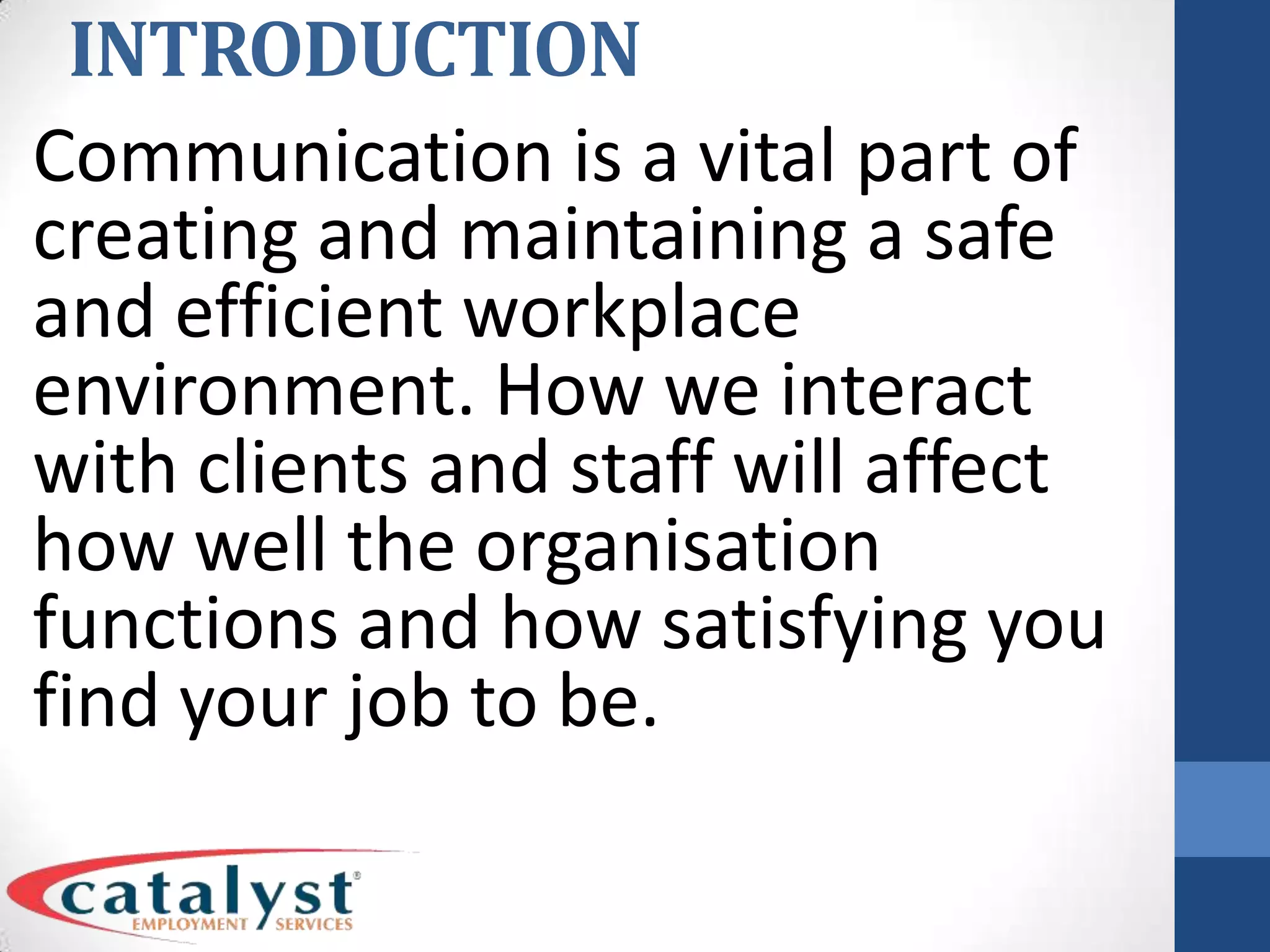 INTRODUCTION

Communication is a vital part of creating and maintaining a safe and efficient workplace environment. How we interact with clients and staff will affect how well the organisation functions and how satisfying you find your job to be.

catalyst®
EMPLOYMENT SERVICES